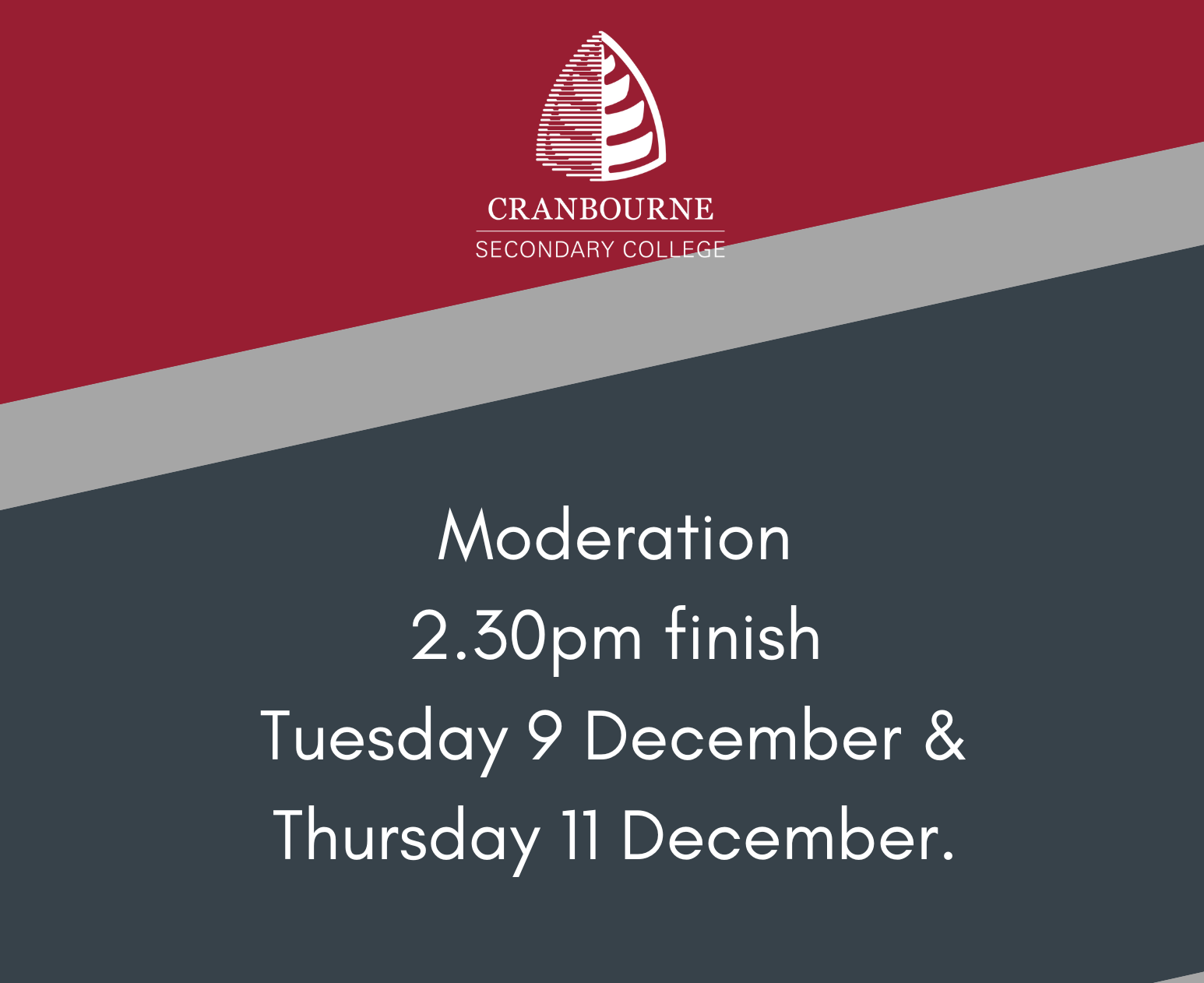 CRANBOURNE
SECONDARY COLLEGE

Moderation
2.30pm finish
Tuesday 9 December &
Thursday 11 December.